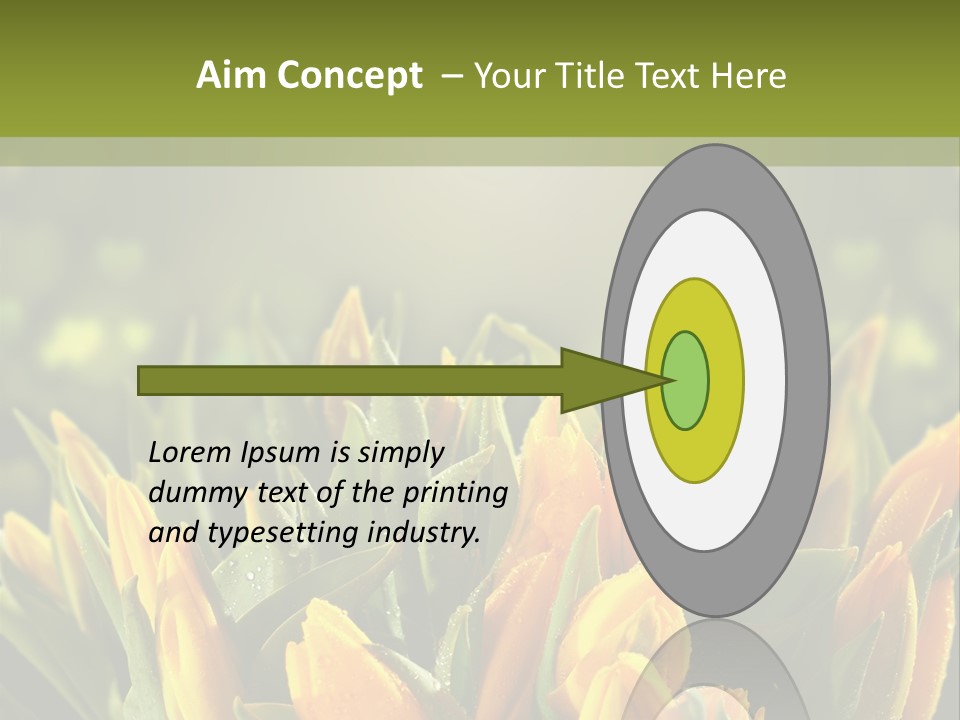 Aim Concept – Your Title Text Here

Lorem Ipsum is simply dummy text of the printing and typesetting industry.